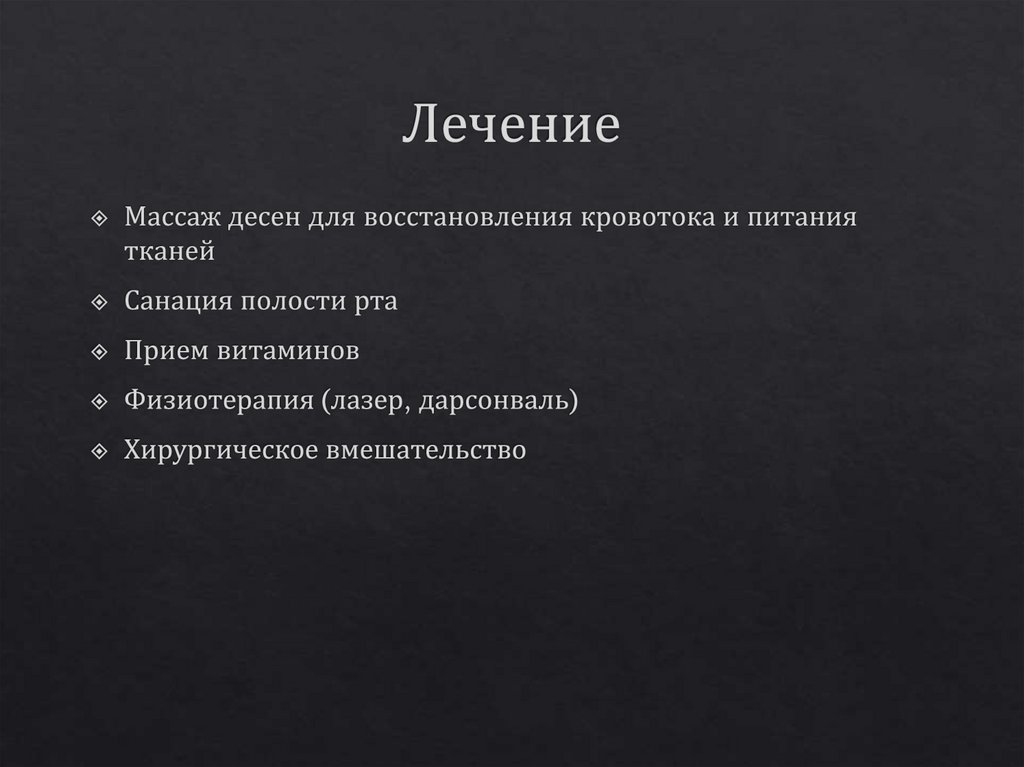 Лечение

Массаж десен для восстановления кровотока и питания тканей

Санация полости рта

Прием витаминов

Физиотерапия (лазер, дарсонваль)

Хирургическое вмешательство